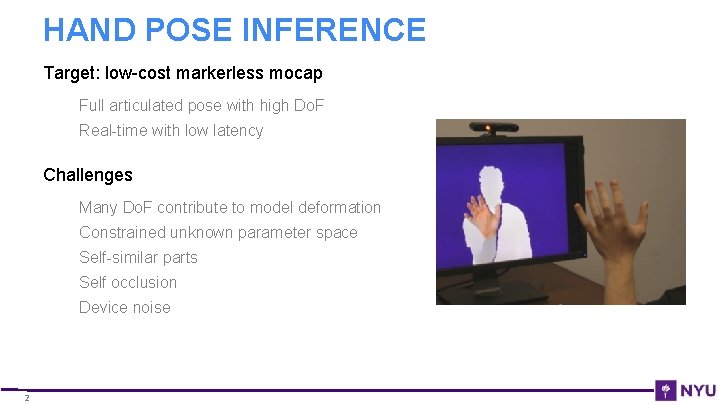 HAND POSE INFERENCE

Target: low-cost markerless mocap

Full articulated pose with high DoF

Real-time with low latency

Challenges

Many DoF contribute to model deformation

Constrained unknown parameter space

Self-similar parts

Self occlusion

Device noise

2

NYU